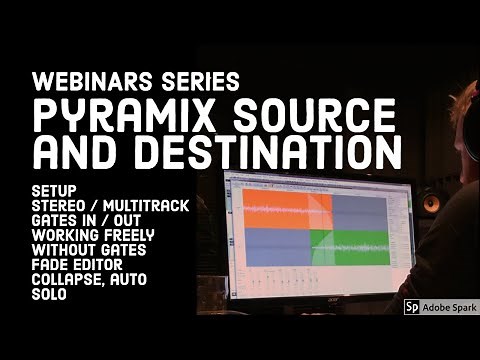 WEBINARS SERIES
PYRAMIX SOURCE AND DESTINATION

SETUP
STEREO / MULTITRACK
GATES IN / OUT
WORKING FREELY WITHOUT GATES
FADE EDITOR
COLLAPSE, AUTO SOLO

acer

Sp Adobe Spark